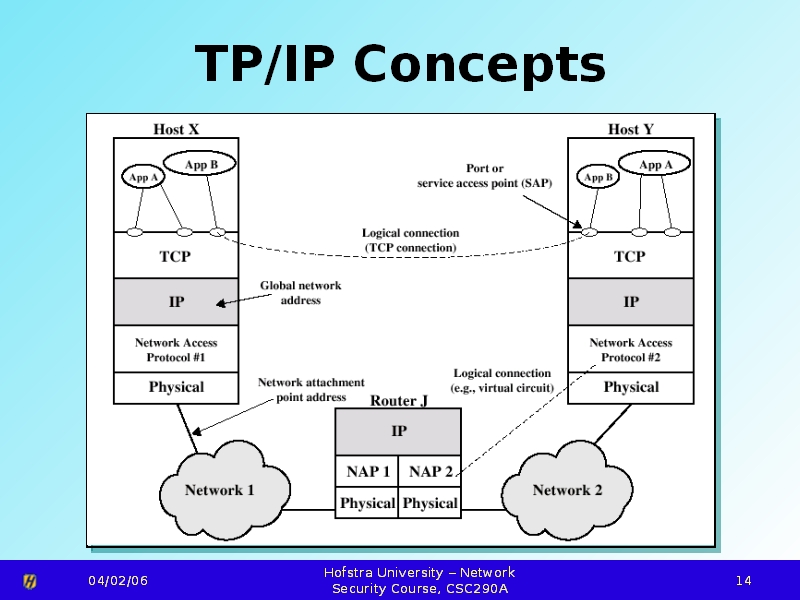 TP/IP Concepts

Host X

App A

App B

TCP

IP

Network Access Protocol #1

Physical

Port or service access point (SAP)

Logical connection (TCP connection)

Global network address

Network attachment point address

Logical connection (e.g., virtual circuit)

Host Y

App B

App A

TCP

IP

Network Access Protocol #2

Physical

Router J

IP

NAP 1

NAP 2

Physical

Physical

Network 1

Network 2

04/02/06

Hofstra University – Network Security Course, CSC290A

14